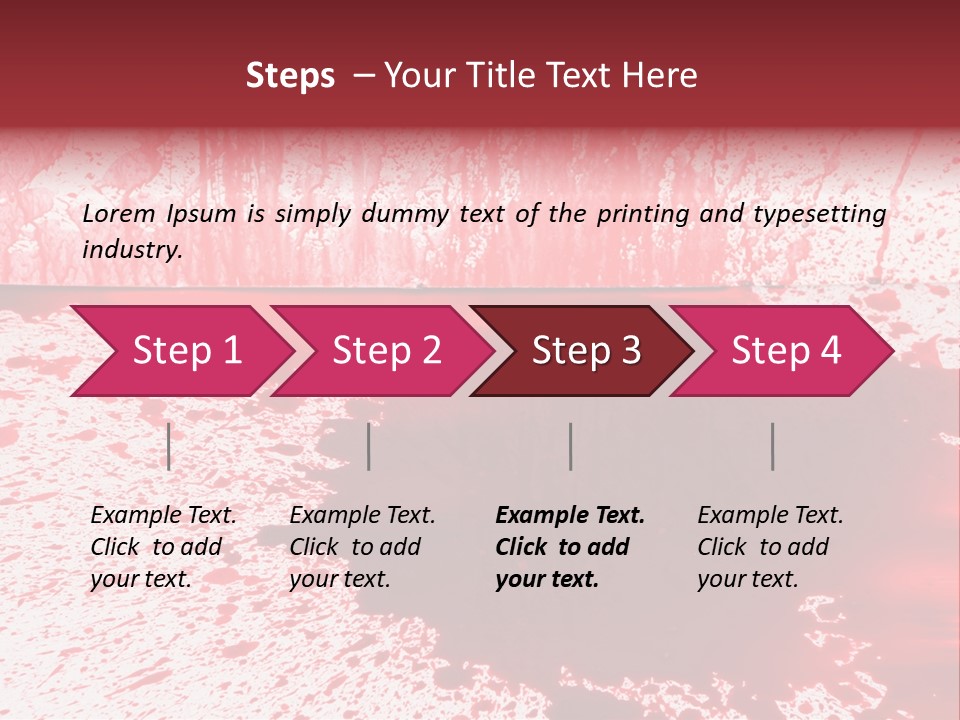 Steps – Your Title Text Here

Lorem Ipsum is simply dummy text of the printing and typesetting industry.

Step 1

Step 2

Step 3

Step 4

Example Text. Click to add your text.

Example Text. Click to add your text.

Example Text. Click to add your text.

Example Text. Click to add your text.